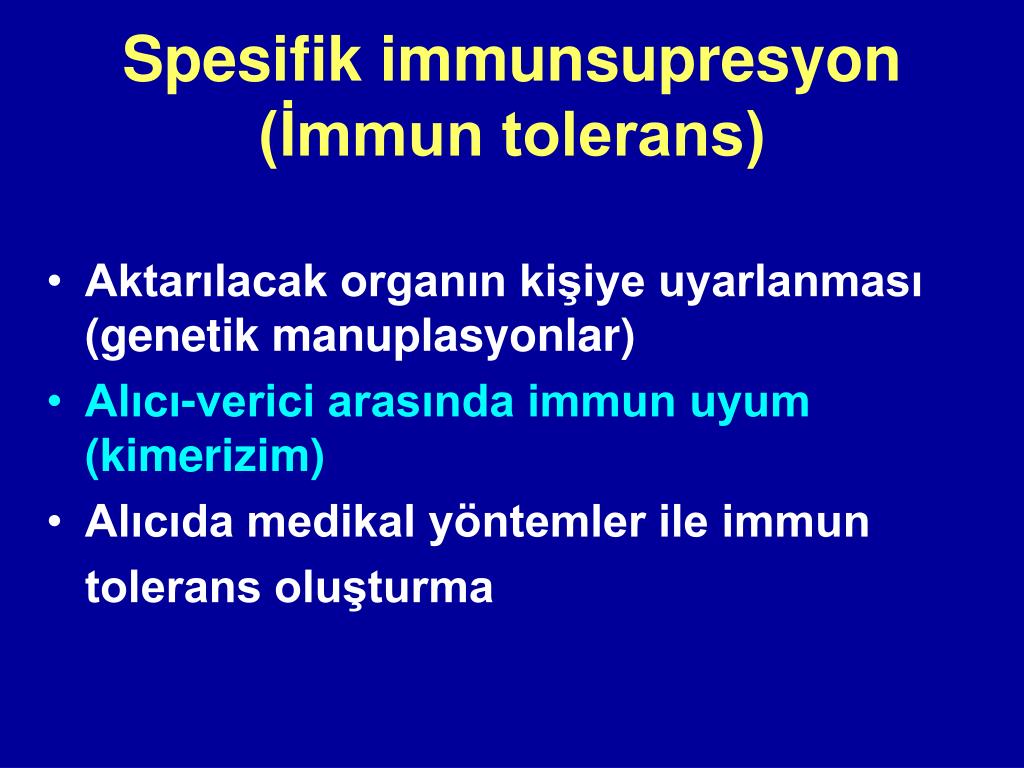 Spesifik immunsupresyon (İmmun tolerans)

• Aktarılacak organın kişiye uyarlanması (genetik manuplasyonlar)
• Alıcı-verici arasında immun uyum (kimerizim)
• Alıcıda medikal yöntemler ile immun tolerans oluşturma